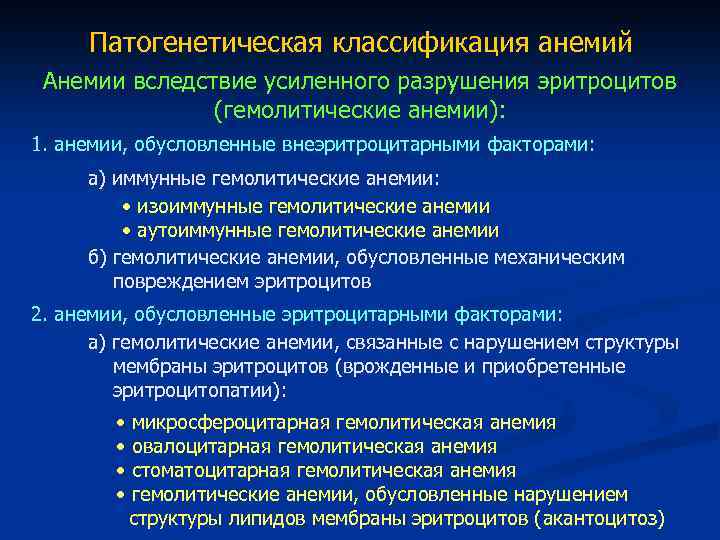 Патогенетическая классификация анемий

Анемии вследствие усиленного разрушения эритроцитов (гемолитические анемии):

1. анемии, обусловленные внеэритроцитарными факторами:

а) иммунные гемолитические анемии:

• изоиммунные гемолитические анемии
• аутоиммунные гемолитические анемии

б) гемолитические анемии, обусловленные механическим повреждением эритроцитов

2. анемии, обусловленные эритроцитарными факторами:

а) гемолитические анемии, связанные с нарушением структуры мембраны эритроцитов (врожденные и приобретенные эритроцитопатии):

• микросфероцитарная гемолитическая анемия
• овалоцитарная гемолитическая анемия
• стоматоцитарная гемолитическая анемия
• гемолитические анемии, обусловленные нарушением структуры липидов мембраны эритроцитов (акантоцитоз)